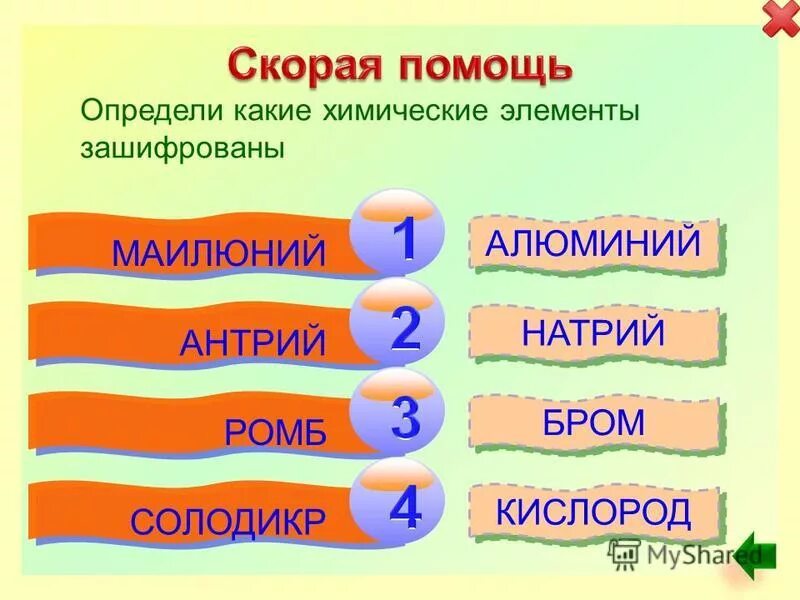 Скорая помощь

Определи какие химические элементы зашифрованы

МАИЛЮНИЙ 1 АЛЮМИНИЙ

АНТРИЙ 2 НАТРИЙ

РОМБ 3 БРОМ

СОЛОДИКР 4 КИСЛОРОД

MyShared